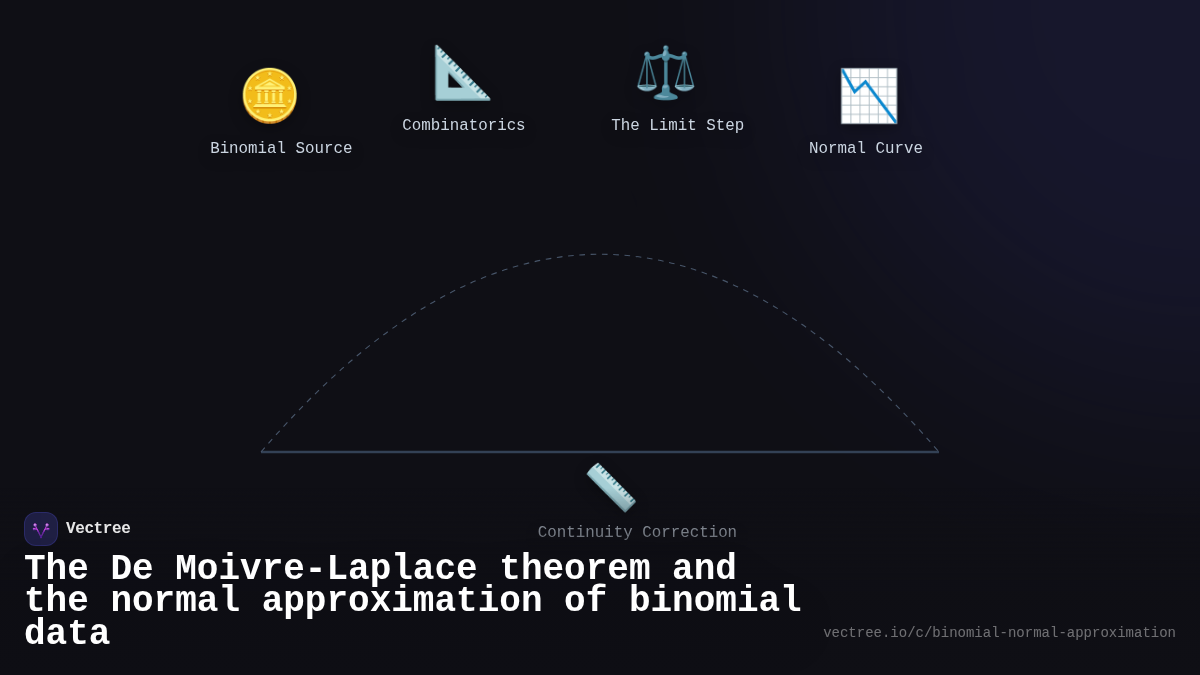 Binomial Source

Combinatorics

The Limit Step

Normal Curve

Continuity Correction

Vectree

The De Moivre-Laplace theorem and the normal approximation of binomial data

vectree.io/c/binomial-normal-approximation